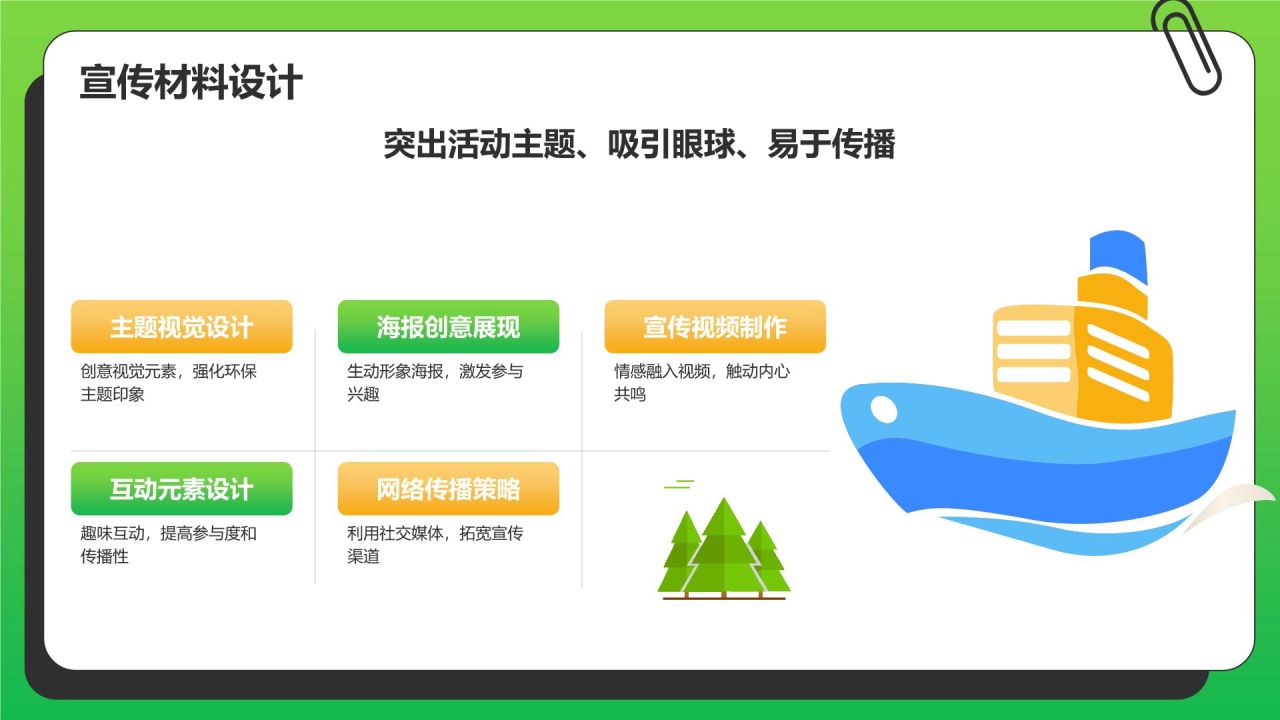 宣传材料设计

突出活动主题、吸引眼球、易于传播

主题视觉设计

创意视觉元素，强化环保主题印象

海报创意展现

生动形象海报，激发参与兴趣

宣传视频制作

情感融入视频，触动内心共鸣

互动元素设计

趣味互动，提高参与度和传播性

网络传播策略

利用社交媒体，拓宽宣传渠道